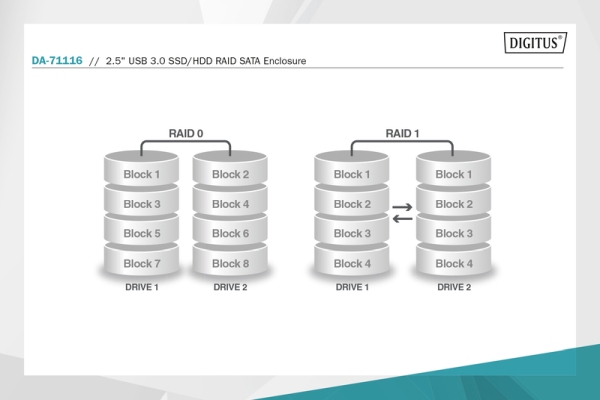 DIGITUS®

DA-71116 // 2.5" USB 3.0 SSD/HDD RAID SATA Enclosure

RAID 0

Block 1
Block 3
Block 5
Block 7
DRIVE 1

Block 2
Block 4
Block 6
Block 8
DRIVE 2

RAID 1

Block 1
Block 2
Block 3
Block 4
DRIVE 1

Block 1
Block 2
Block 3
Block 4
DRIVE 2